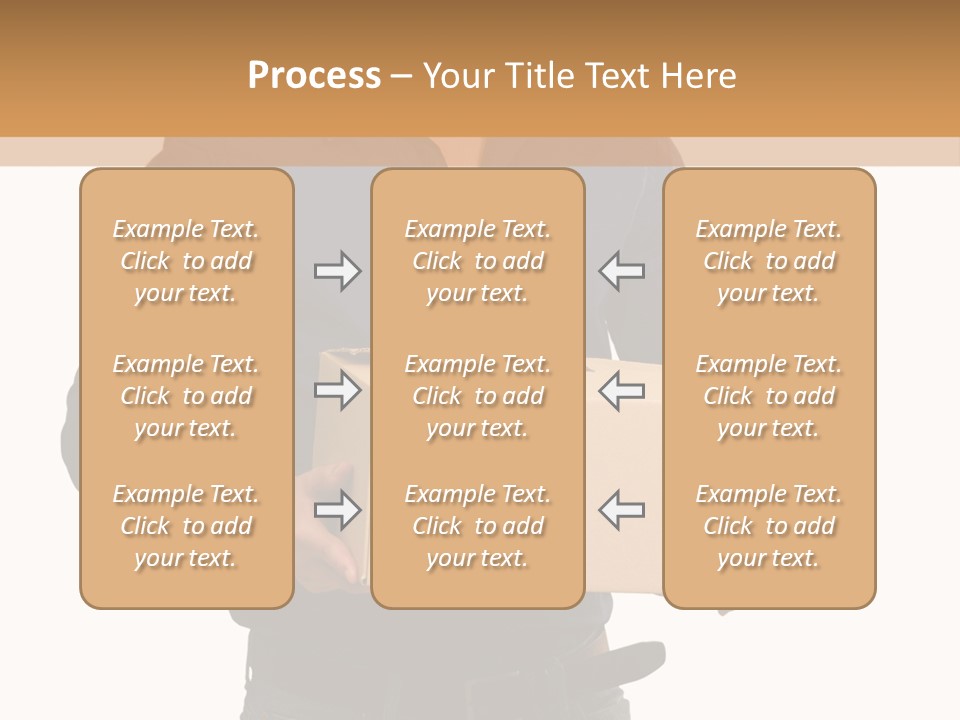 Process – Your Title Text Here

Example Text. Click to add your text.

Example Text. Click to add your text.

Example Text. Click to add your text.

Example Text. Click to add your text.

Example Text. Click to add your text.

Example Text. Click to add your text.

Example Text. Click to add your text.

Example Text. Click to add your text.

Example Text. Click to add your text.